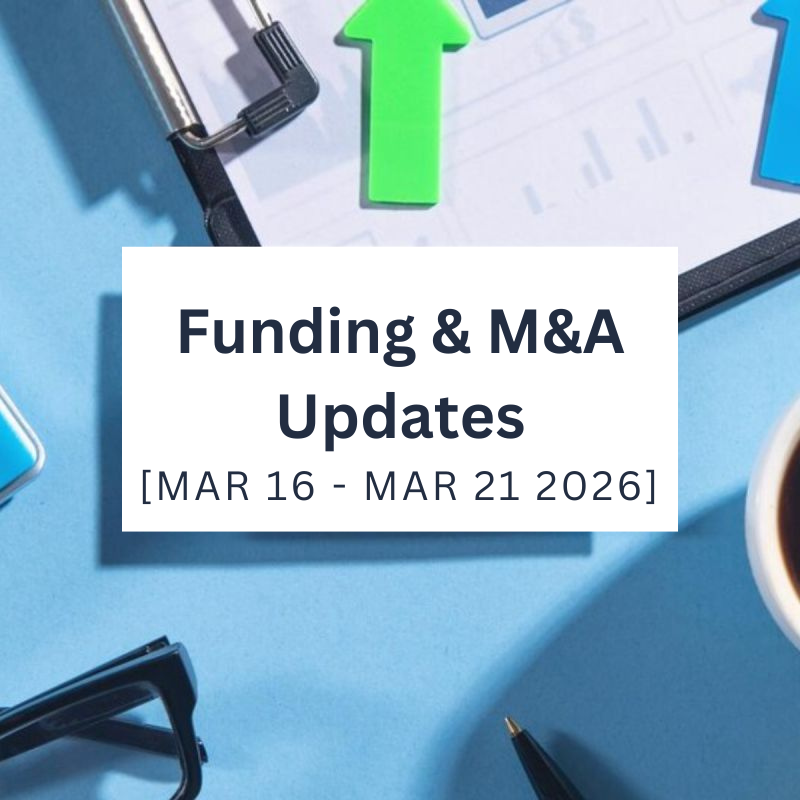 Funding & M&A Updates
[MAR 16 - MAR 21 2026]